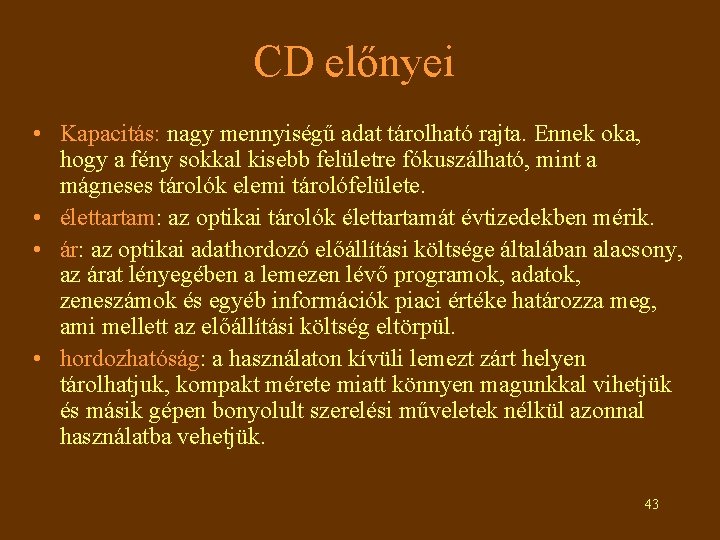 CD előnyei

• Kapacitás: nagy mennyiségű adat tárolható rajta. Ennek oka, hogy a fény sokkal kisebb felületre fókuszálható, mint a mágneses tárolók elemi tárolófelülete.

• élettartam: az optikai tárolók élettartamát évtizedekben mérik.

• ár: az optikai adathordozó előállítási költsége általában alacsony, az árat lényegében a lemezen lévő programok, adatok, zeneszámok és egyéb információk piaci értéke határozza meg, ami mellett az előállítási költség eltörpül.

• hordozhatóság: a használaton kívüli lemezt zárt helyen tárolhatjuk, kompakt mérete miatt könnyen magunkkal vihetjük és másik gépen bonyolult szerelési műveletek nélkül azonnal használatba vehetjük.

43